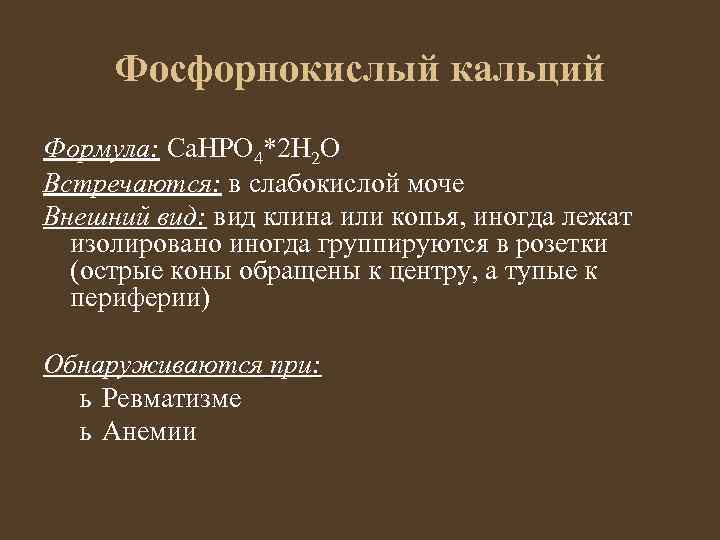 Фосфорнокислый кальций

Формула: $CaHPO_4*2H_2O$
Встречаются: в слабокислой моче
Внешний вид: вид клина или копья, иногда лежат изолировано иногда группируются в розетки (острые коны обращены к центру, а тупые к периферии)

Обнаруживаются при:
ь Ревматизме
ь Анемии